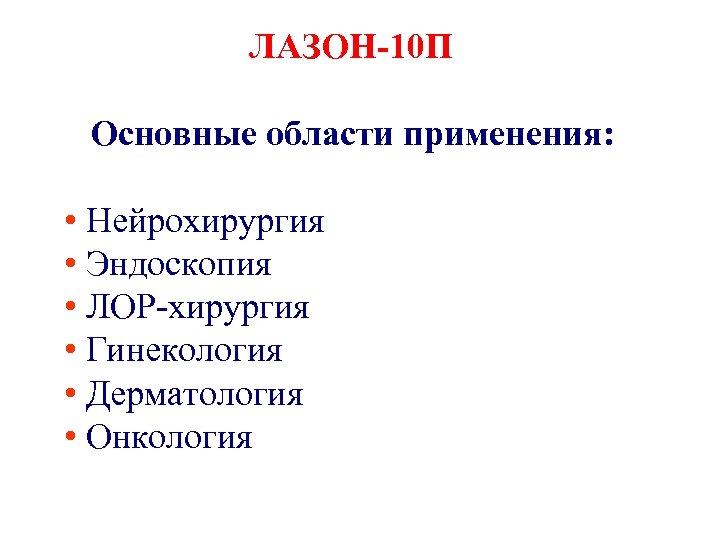 ЛАЗОН-10П

Основные области применения:

• Нейрохирургия
• Эндоскопия
• ЛОР-хирургия
• Гинекология
• Дерматология
• Онкология